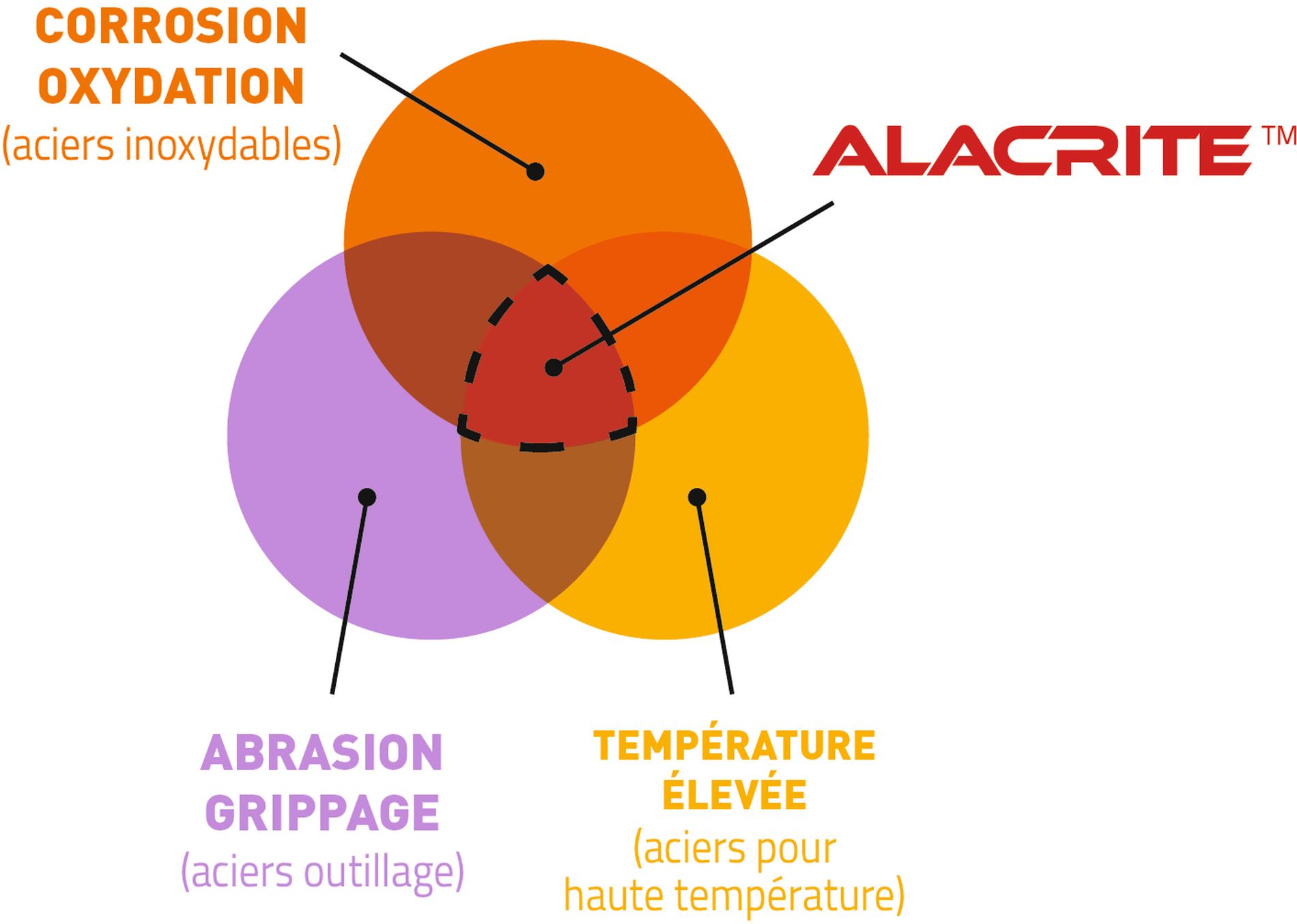 CORROSION
OXYDATION
(aciers inoxydables)

ALACRITE™

ABRASION
GRIPPAGE
(aciers outillage)

TEMPÉRATURE
ÉLEVÉE
(aciers pour
haute température)